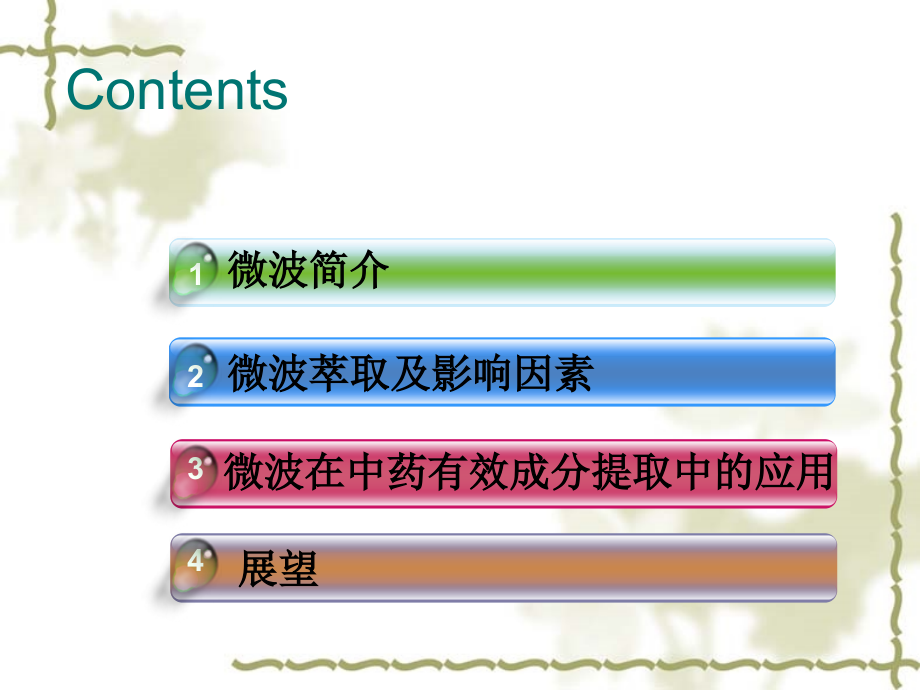 Contents

1 微波简介

2 微波萃取及影响因素

3 微波在中药有效成分提取中的应用

4 展望